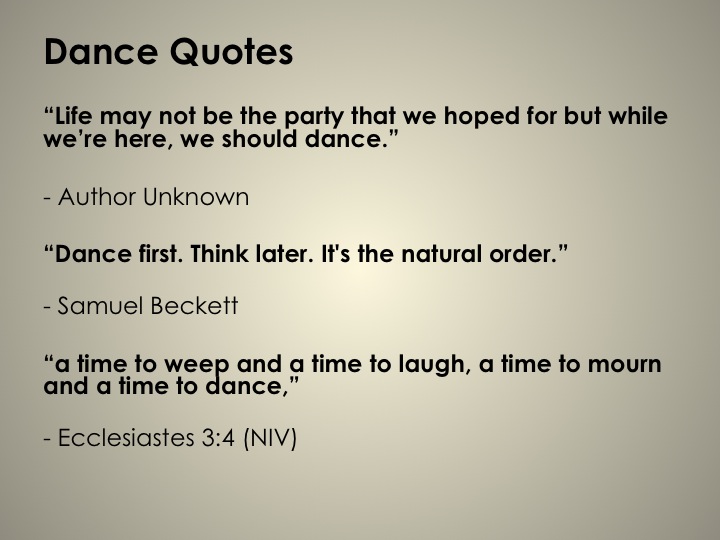 Dance Quotes

“Life may not be the party that we hoped for but while we’re here, we should dance.”

- Author Unknown

“Dance first. Think later. It's the natural order.”

- Samuel Beckett

“a time to weep and a time to laugh, a time to mourn and a time to dance,”

- Ecclesiastes 3:4 (NIV)